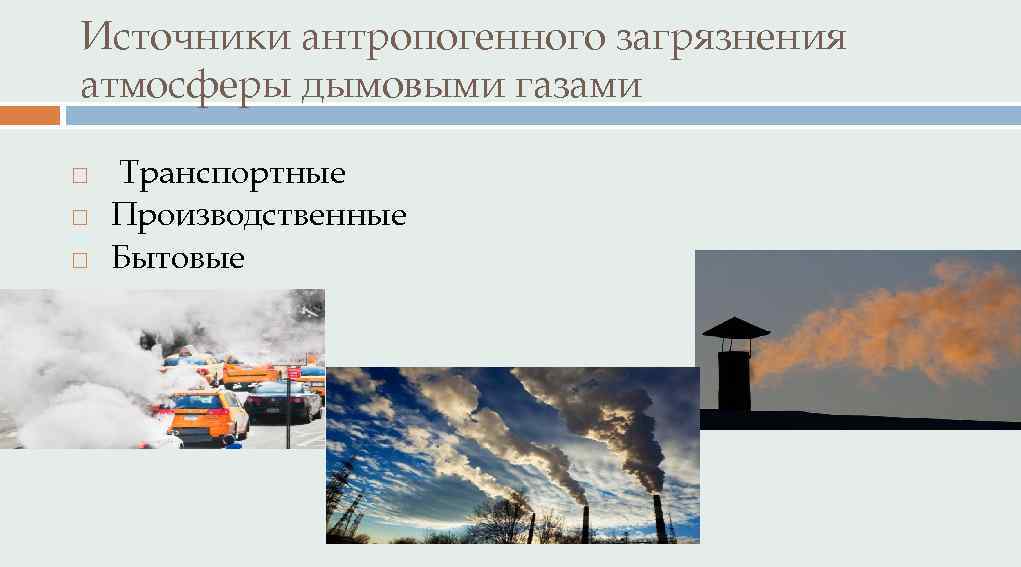 Источники антропогенного загрязнения атмосферы дымовыми газами

Транспортные
Производственные
Бытовые